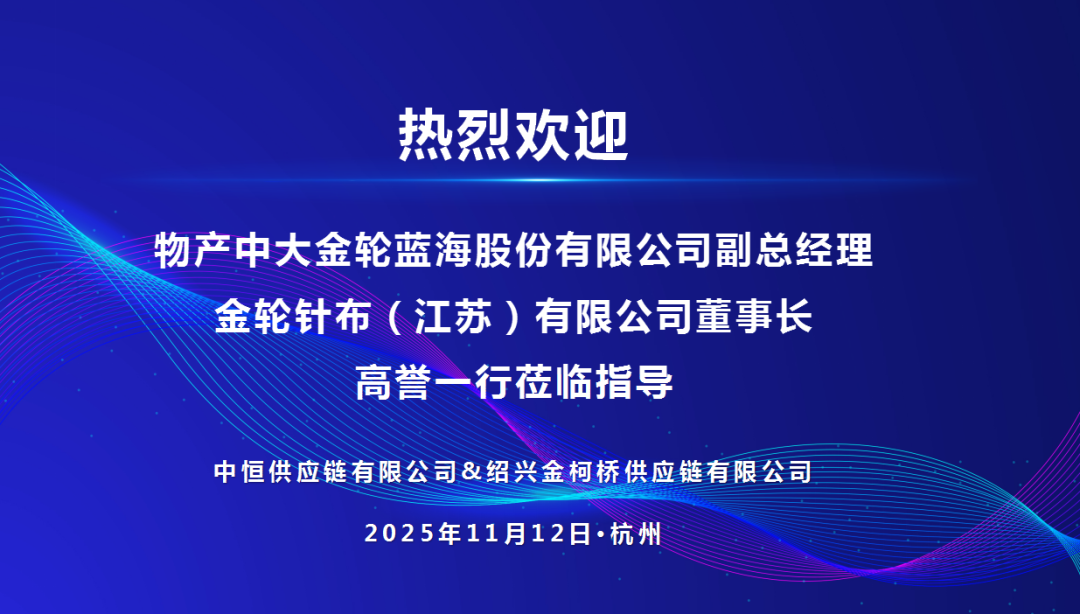 热烈欢迎

物产中大金轮蓝海股份有限公司副总经理
金轮针布（江苏）有限公司董事长
高誉一行莅临指导

中恒供应链有限公司&绍兴金柯桥供应链有限公司

2025年11月12日·杭州